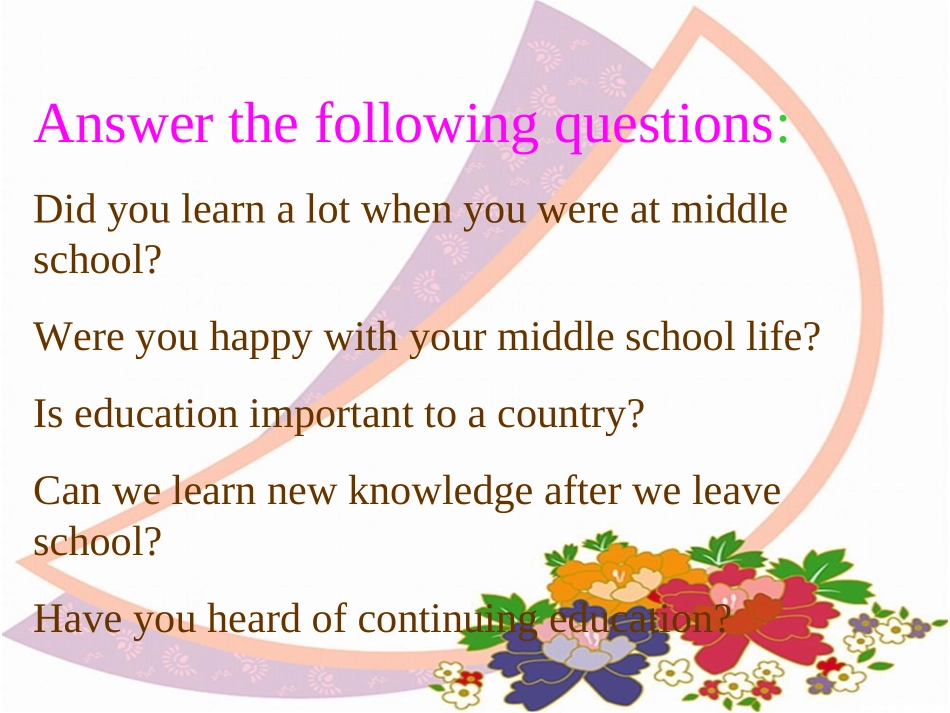 Answer the following questions:

Did you learn a lot when you were at middle school?

Were you happy with your middle school life?

Is education important to a country?

Can we learn new knowledge after we leave school?

Have you heard of continuing education?